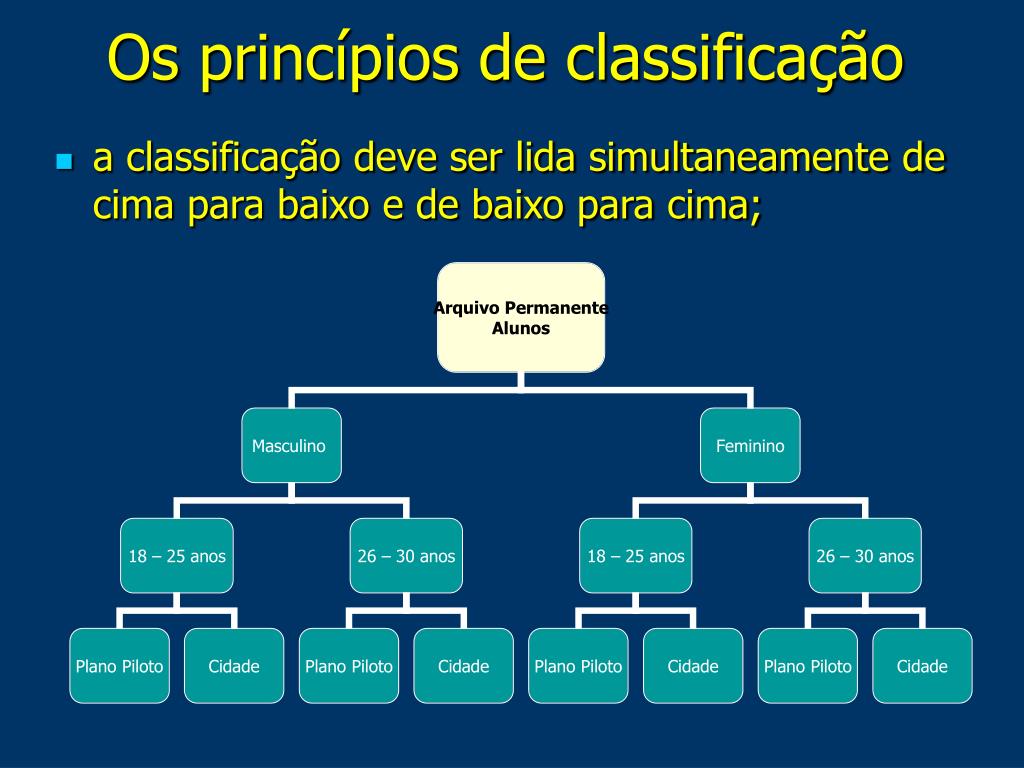 Os princípios de classificação

a classificação deve ser lida simultaneamente de cima para baixo e de baixo para cima;

Arquivo Permanente
Alunos

Masculino

Feminino

18 – 25 anos

26 – 30 anos

18 – 25 anos

26 – 30 anos

Plano Piloto

Cidade

Plano Piloto

Cidade

Plano Piloto

Cidade

Plano Piloto

Cidade